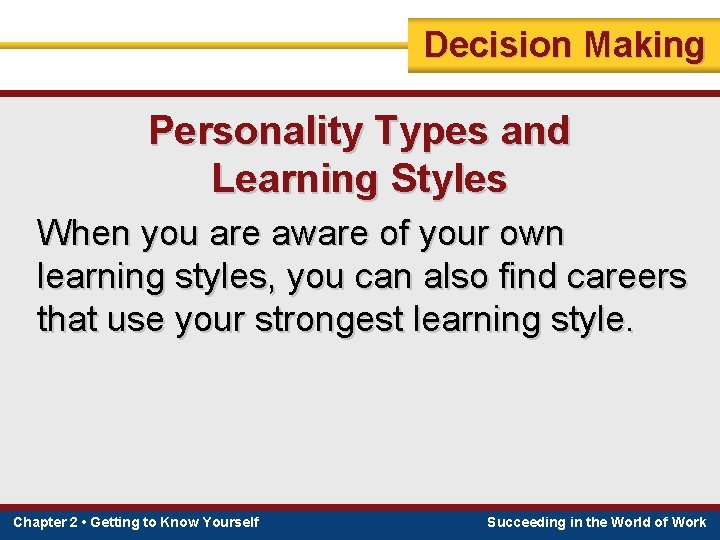 Decision Making

Personality Types and Learning Styles

When you are aware of your own learning styles, you can also find careers that use your strongest learning style.

Chapter 2 • Getting to Know Yourself

Succeeding in the World of Work